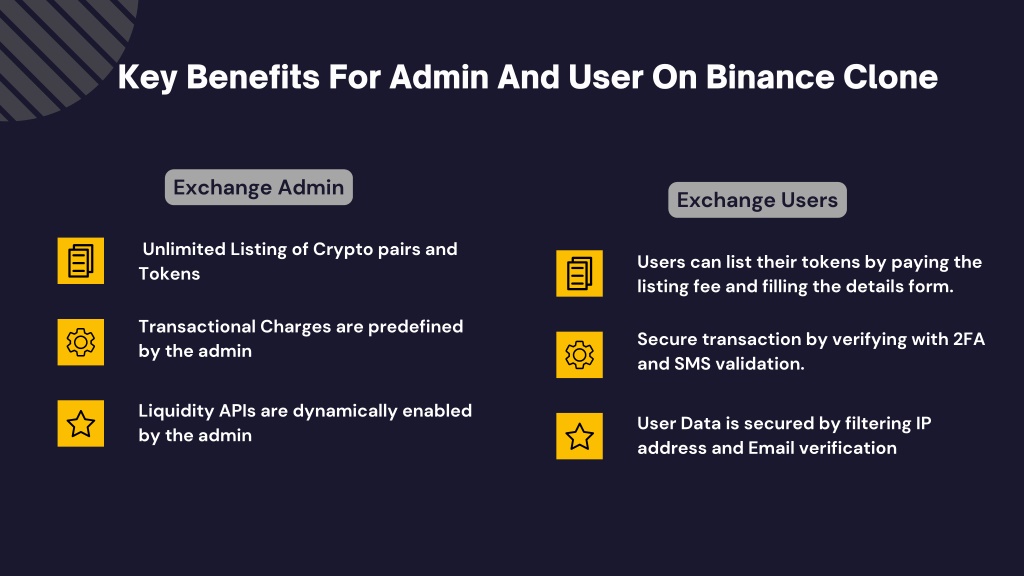 Key Benefits For Admin And User On Binance Clone

Exchange Admin

Unlimited Listing of Crypto pairs and Tokens

Transactional Charges are predefined by the admin

Liquidity APIs are dynamically enabled by the admin

Exchange Users

Users can list their tokens by paying the listing fee and filling the details form.

Secure transaction by verifying with 2FA and SMS validation.

User Data is secured by filtering IP address and Email verification